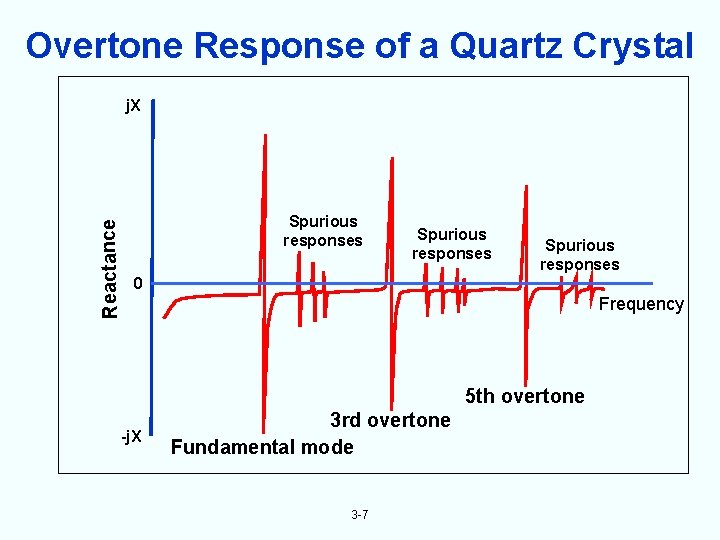 Overtone Response of a Quartz Crystal

jX

Reactance

0

-jX

Spurious responses

Spurious responses

Spurious responses

Frequency

Fundamental mode

3rd overtone

5th overtone

3-7